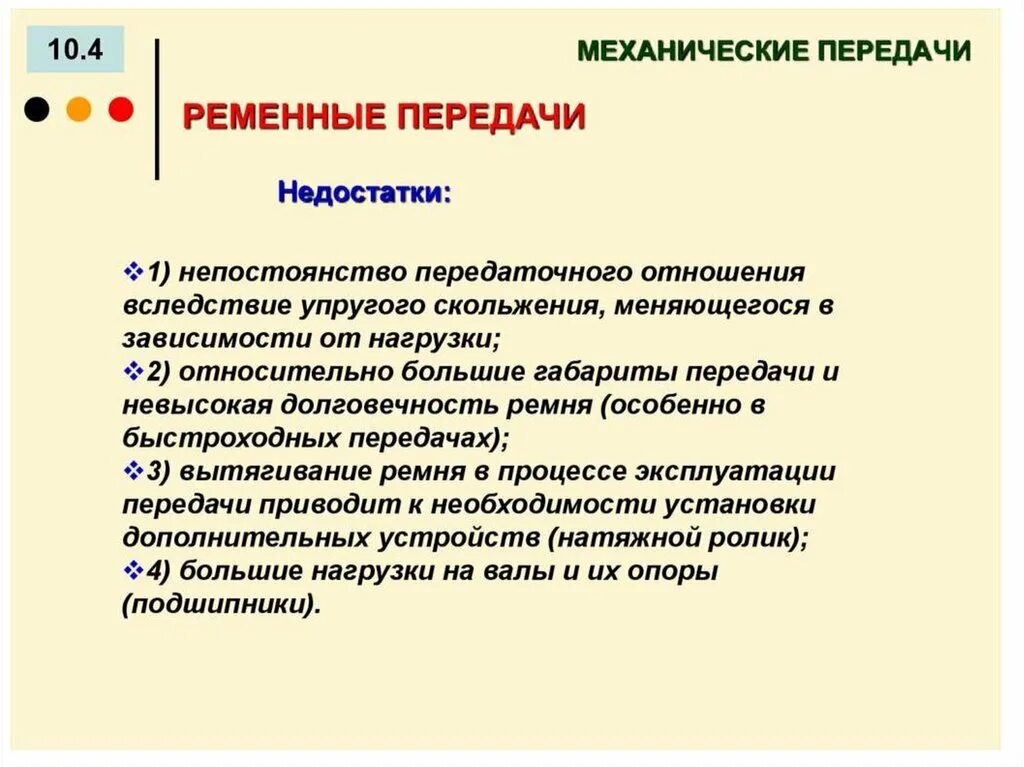 10.4

МЕХАНИЧЕСКИЕ ПЕРЕДАЧИ

РЕМЕННЫЕ ПЕРЕДАЧИ

Недостатки:

❖1) непостоянство передаточного отношения вследствие упругого скольжения, меняющегося в зависимости от нагрузки;
❖2) относительно большие габариты передачи и невысокая долговечность ремня (особенно в быстроходных передачах);
❖3) вытягивание ремня в процессе эксплуатации передачи приводит к необходимости установки дополнительных устройств (натяжной ролик);
❖4) большие нагрузки на валы и их опоры (подшипники).